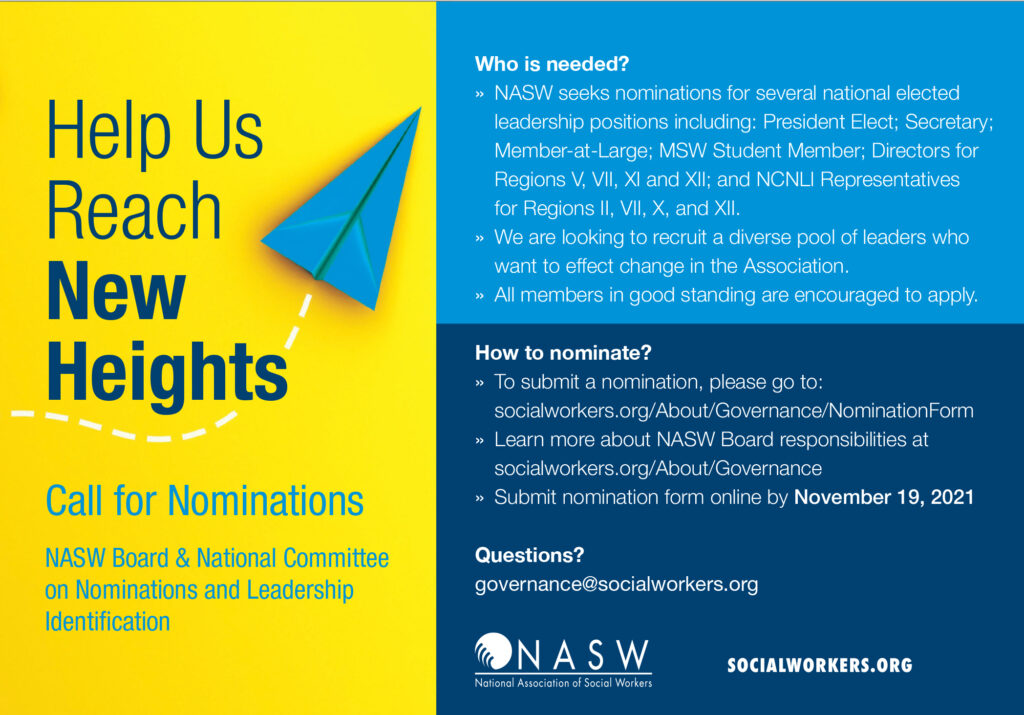 Help Us Reach New Heights

Call for Nominations

NASW Board & National Committee on Nominations and Leadership Identification

Who is needed?

» NASW seeks nominations for several national elected leadership positions including: President Elect; Secretary; Member-at-Large; MSW Student Member; Directors for Regions V, VII, XI and XII; and NCNLI Representatives for Regions II, VII, X, and XII.

» We are looking to recruit a diverse pool of leaders who want to effect change in the Association.

» All members in good standing are encouraged to apply.

How to nominate?

» To submit a nomination, please go to: socialworkers.org/About/Governance/NominationForm

» Learn more about NASW Board responsibilities at socialworkers.org/About/Governance

» Submit nomination form online by November 19, 2021

Questions?

governance@socialworkers.org

NASW
National Association of Social Workers

SOCIALWORKERS.ORG